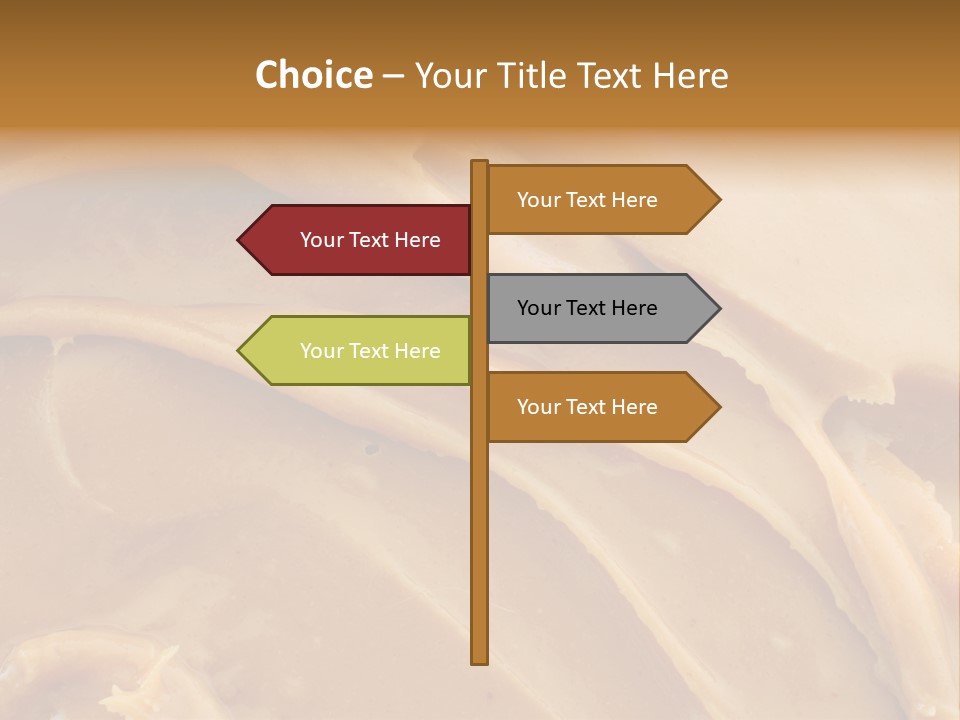 Choice – Your Title Text Here

Your Text Here

Your Text Here

Your Text Here

Your Text Here

Your Text Here